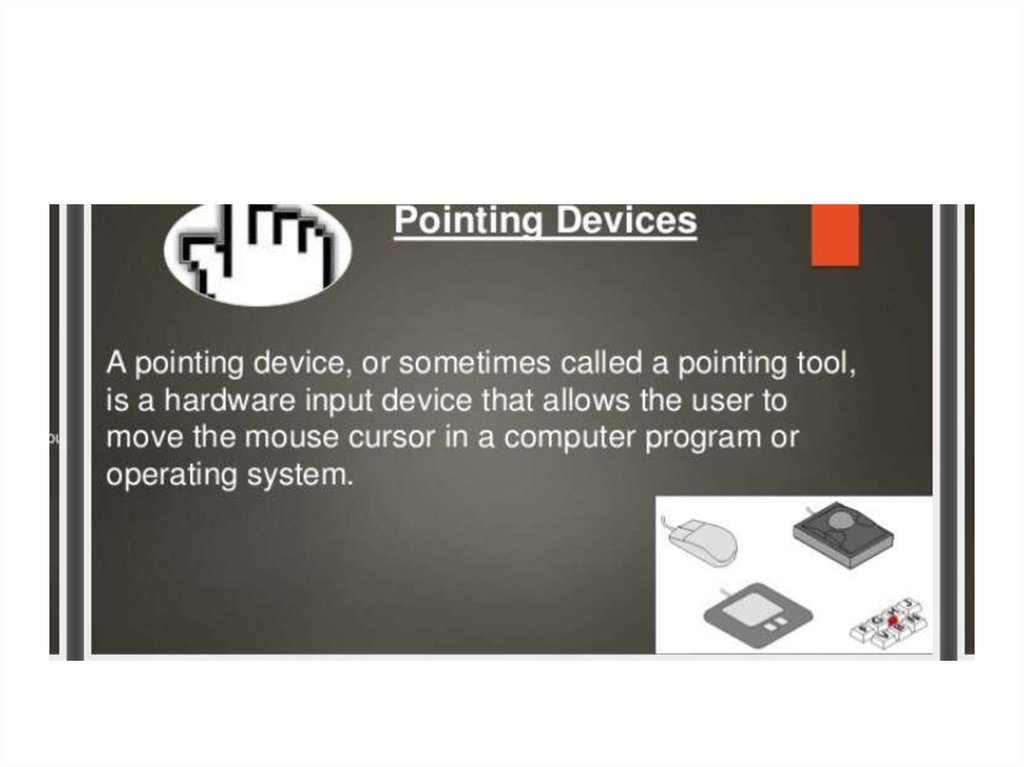 Pointing Devices

A pointing device, or sometimes called a pointing tool, is a hardware input device that allows the user to move the mouse cursor in a computer program or operating system.